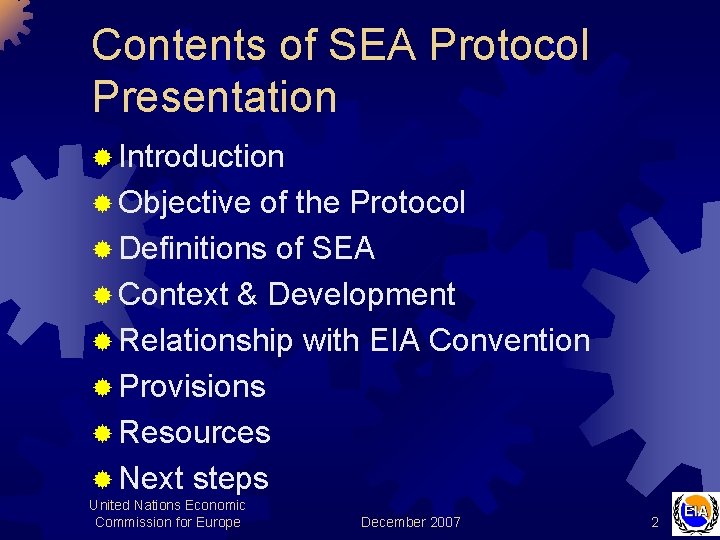 Contents of SEA Protocol Presentation

Introduction
Objective of the Protocol
Definitions of SEA
Context & Development
Relationship with EIA Convention
Provisions
Resources
Next steps

United Nations Economic Commission for Europe

December 2007

2

EIA